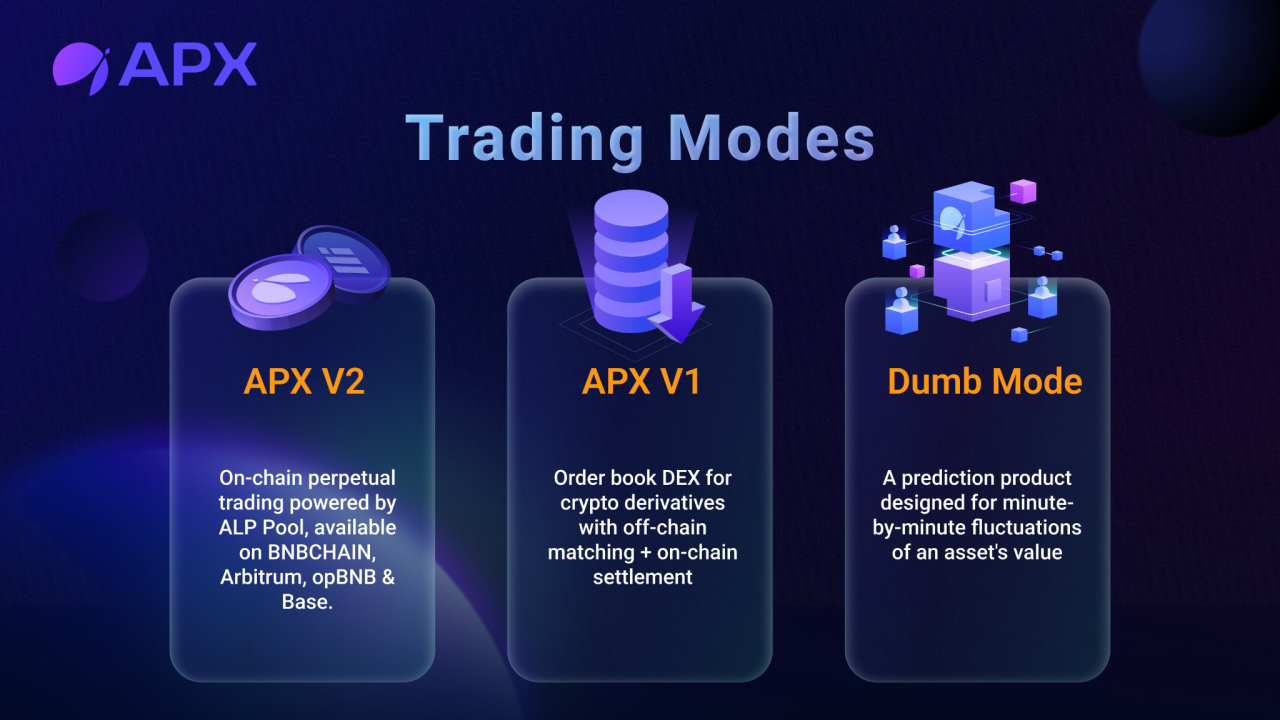 APX

Trading Modes

APX V2

On-chain perpetual trading powered by ALP Pool, available on BNBCHAIN, Arbitrum, opBNB & Base.

APX V1

Order book DEX for crypto derivatives with off-chain matching + on-chain settlement

Dumb Mode

A prediction product designed for minute-by-minute fluctuations of an asset's value